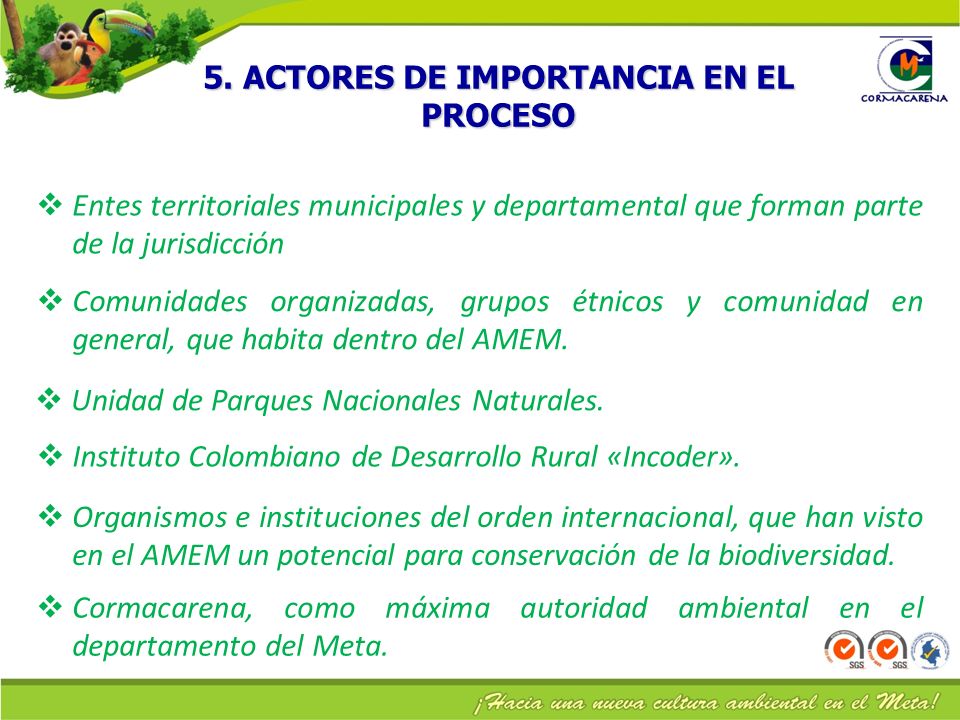 5. ACTORES DE IMPORTANCIA EN EL PROCESO

CORMACARENA

❖ Entes territoriales municipales y departamental que forman parte de la jurisdicción

❖ Comunidades organizadas, grupos étnicos y comunidad en general, que habita dentro del AMEM.

❖ Unidad de Parques Nacionales Naturales.

❖ Instituto Colombiano de Desarrollo Rural «Incoder».

❖ Organismos e instituciones del orden internacional, que han visto en el AMEM un potencial para conservación de la biodiversidad.

❖ Cormacarena, como máxima autoridad ambiental en el departamento del Meta.

SGS SGS

¡Hacia una nueva cultura ambiental en el Meta!